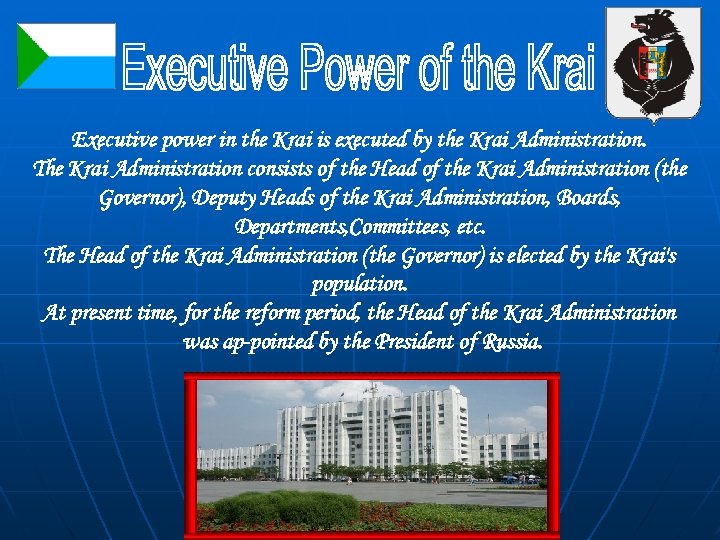 Executive Power of the Krai

Executive power in the Krai is executed by the Krai Administration.
The Krai Administration consists of the Head of the Krai Administration (the Governor), Deputy Heads of the Krai Administration, Boards, Departments,Committees, etc.
The Head of the Krai Administration (the Governor) is elected by the Krai's population.
At present time, for the reform period, the Head of the Krai Administration was ap-pointed by the President of Russia.